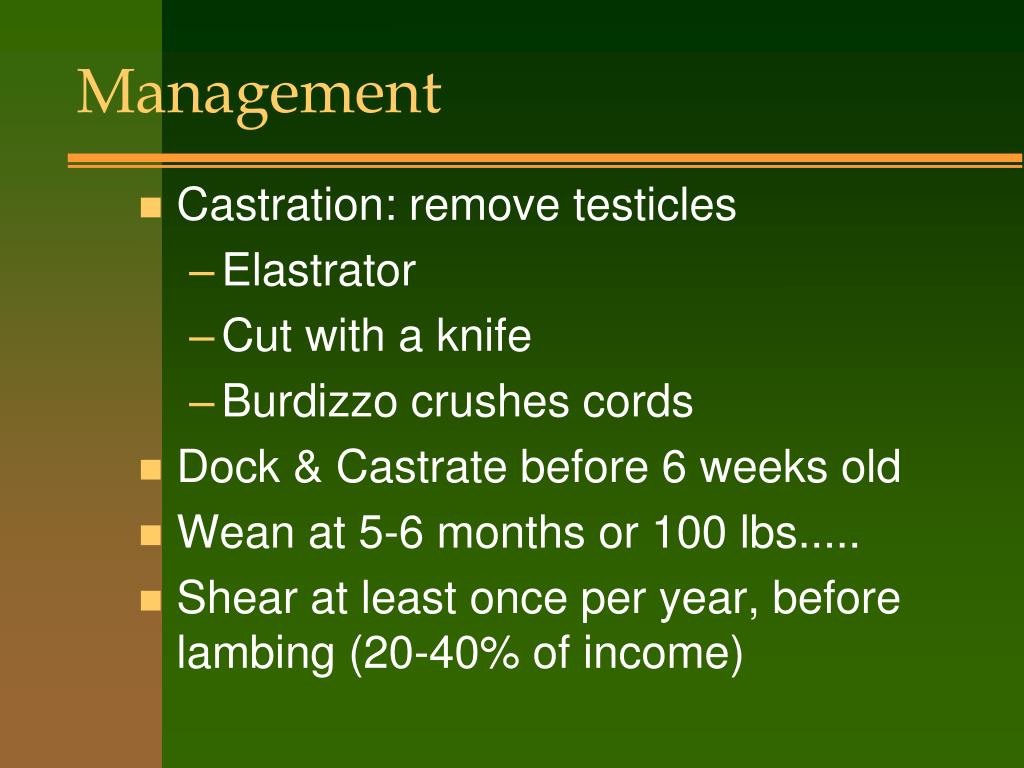 Management

- Castration: remove testicles
  – Elastrator
  – Cut with a knife
  – Burdizzo crushes cords
- Dock & Castrate before 6 weeks old
- Wean at 5-6 months or 100 lbs.....
- Shear at least once per year, before lambing (20-40% of income)